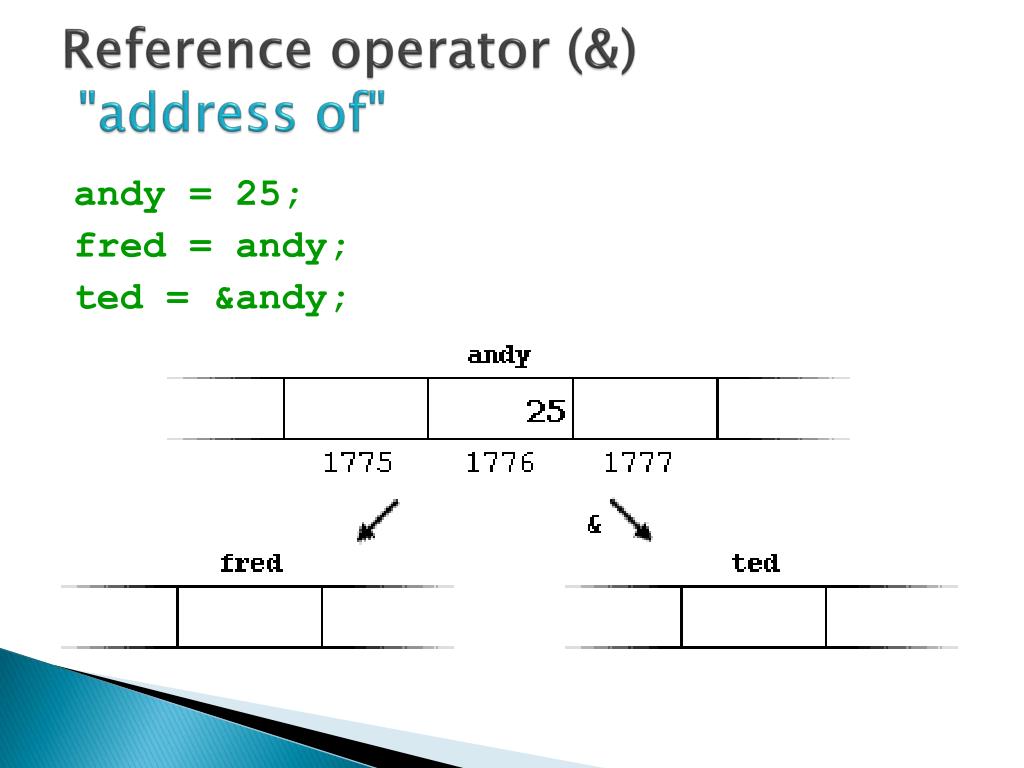 Reference operator (&)
"address of"

andy = 25;
fred = andy;
ted = &andy;

andy

25

1775 1776 1777

&

fred

ted